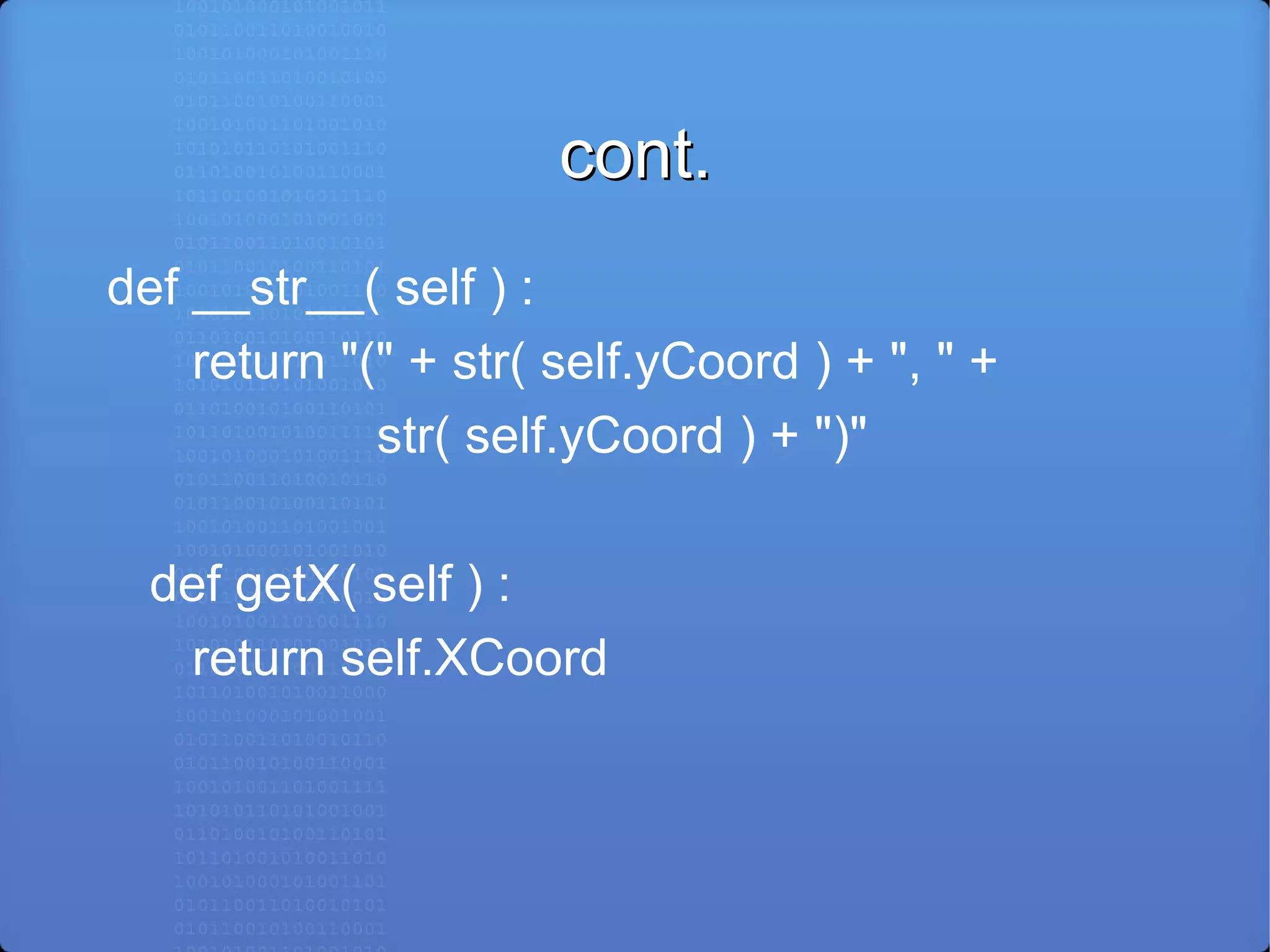 cont.

def __str__( self ) :
return "(" + str( self.yCoord ) + ", " + str( self.yCoord ) + ")"

def getX( self ) :
return self.XCoord